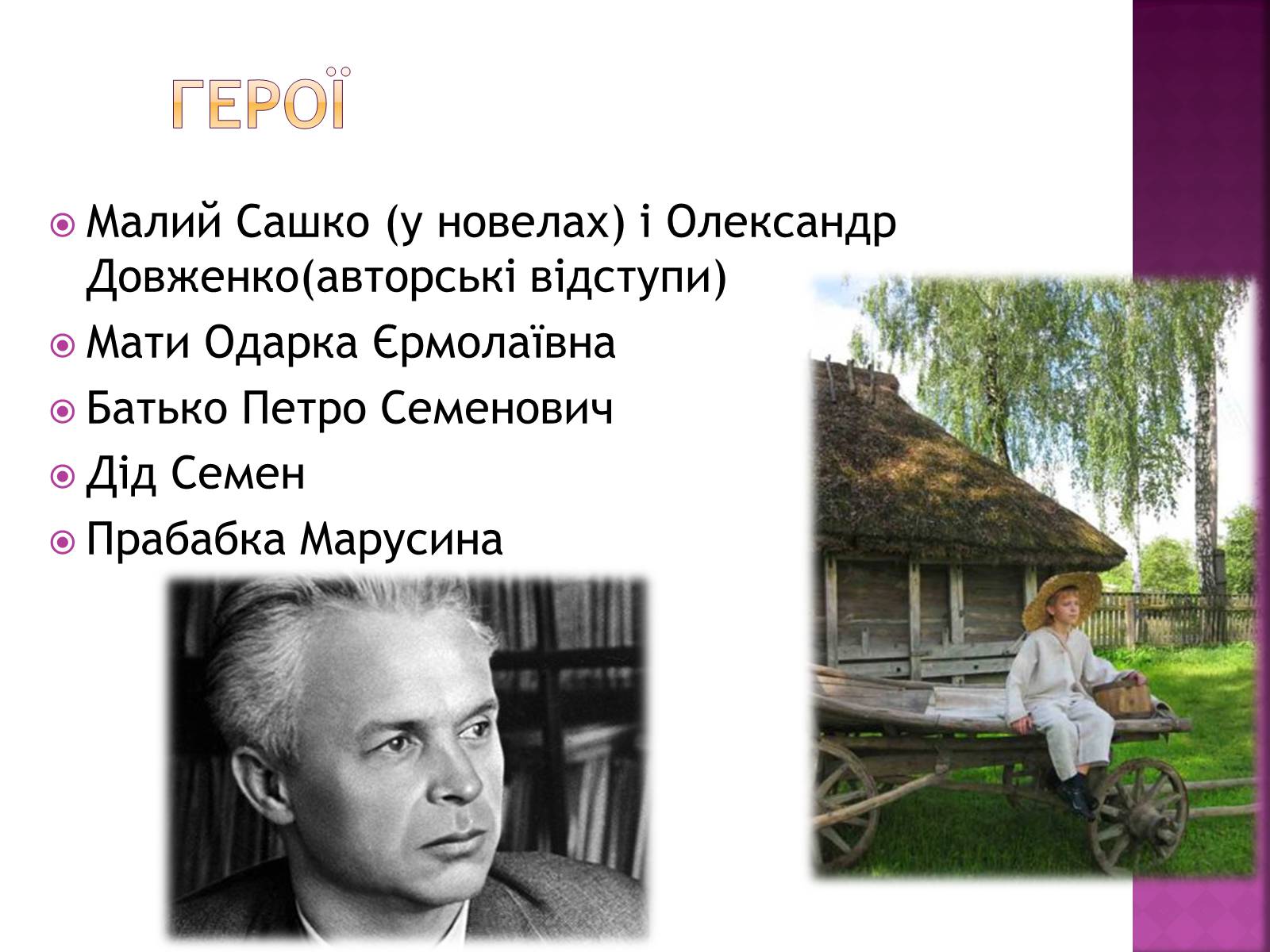 ГЕРОЇ

Малий Сашко (у новелах) і Олександр Довженко(авторські відступи)

Мати Одарка Єрмолаївна

Батько Петро Семенович

Дід Семен

Прабабка Марусина